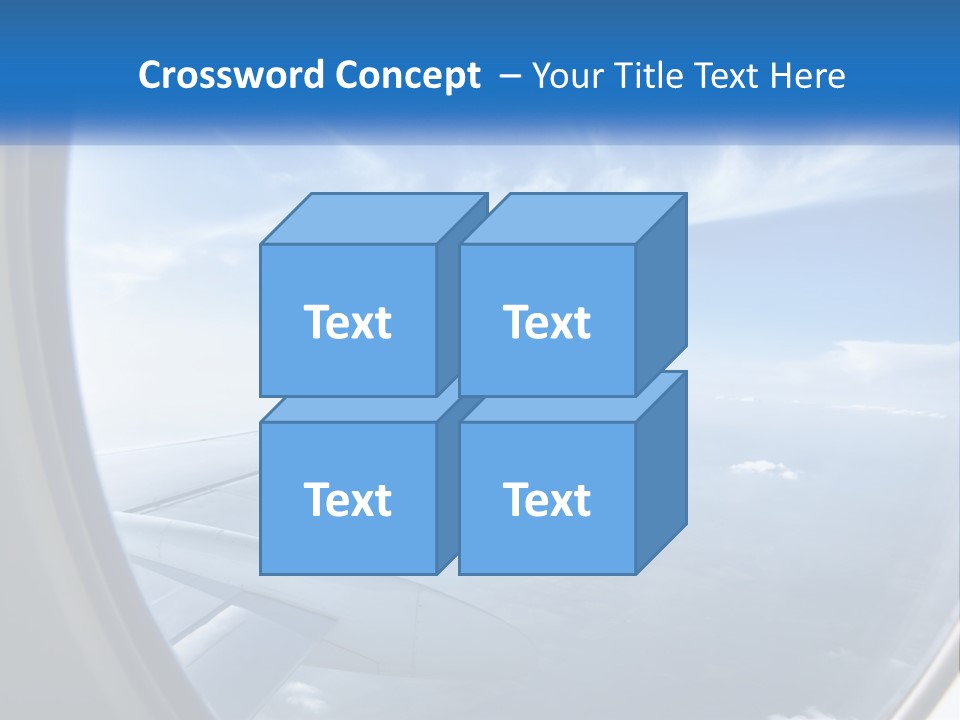 Crossword Concept – Your Title Text Here

Text

Text

Text

Text